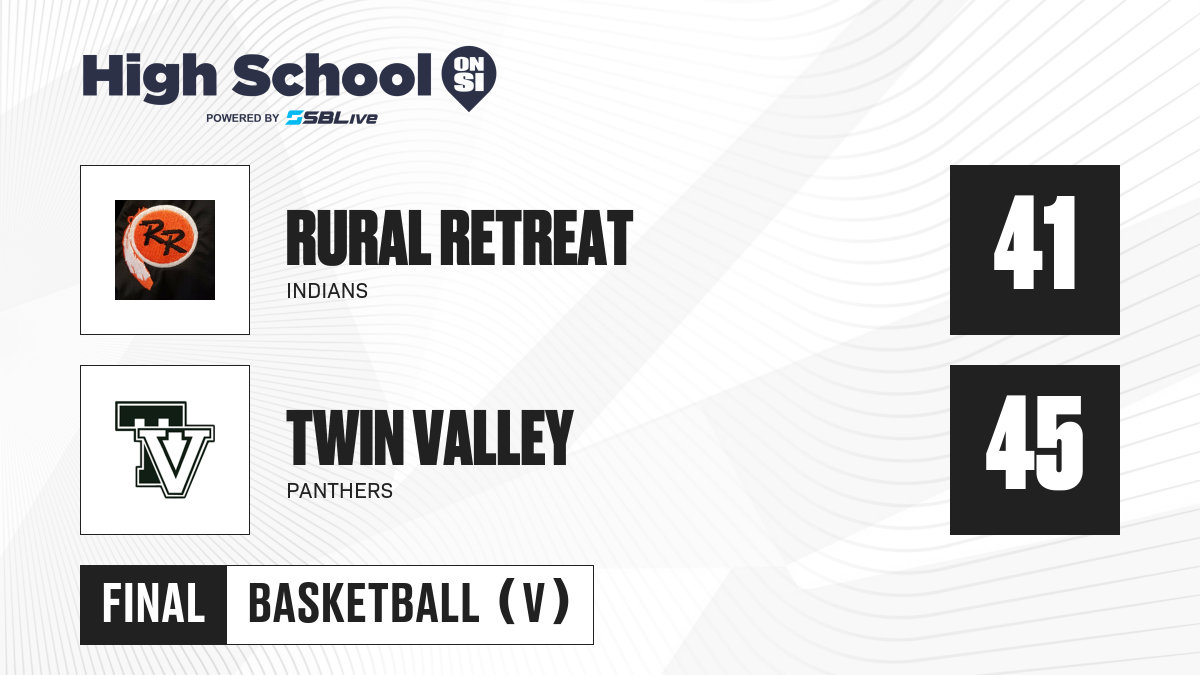 High School ON SI
POWERED BY SBLive

RR
RURAL RETREAT
INDIANS
41

TV
TWIN VALLEY
PANTHERS
45

FINAL
BASKETBALL (V)